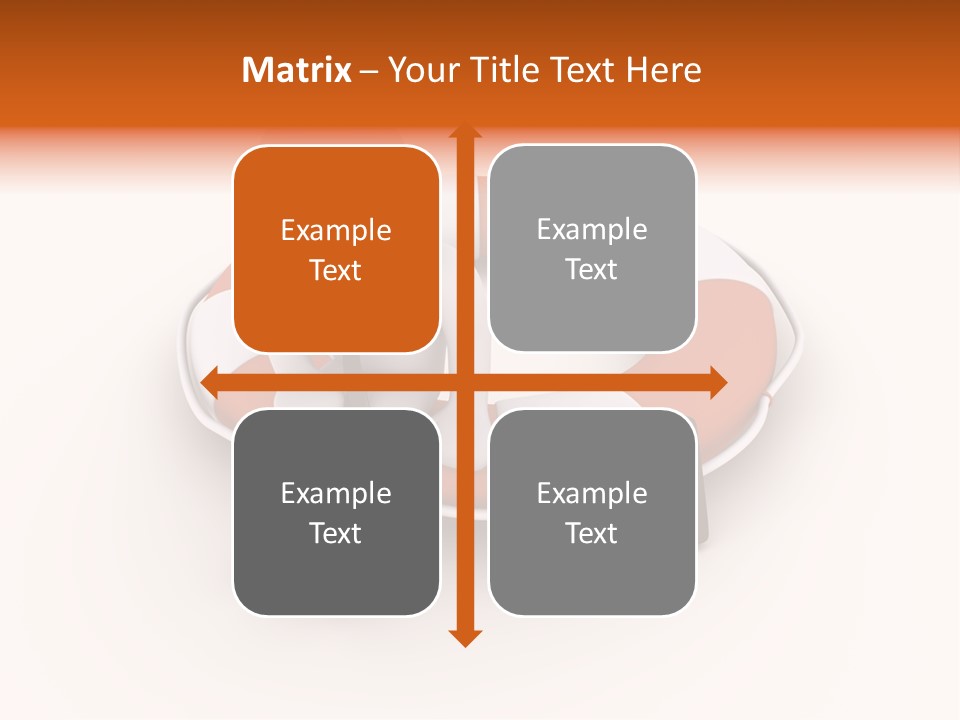 Matrix – Your Title Text Here

Example Text

Example Text

Example Text

Example Text